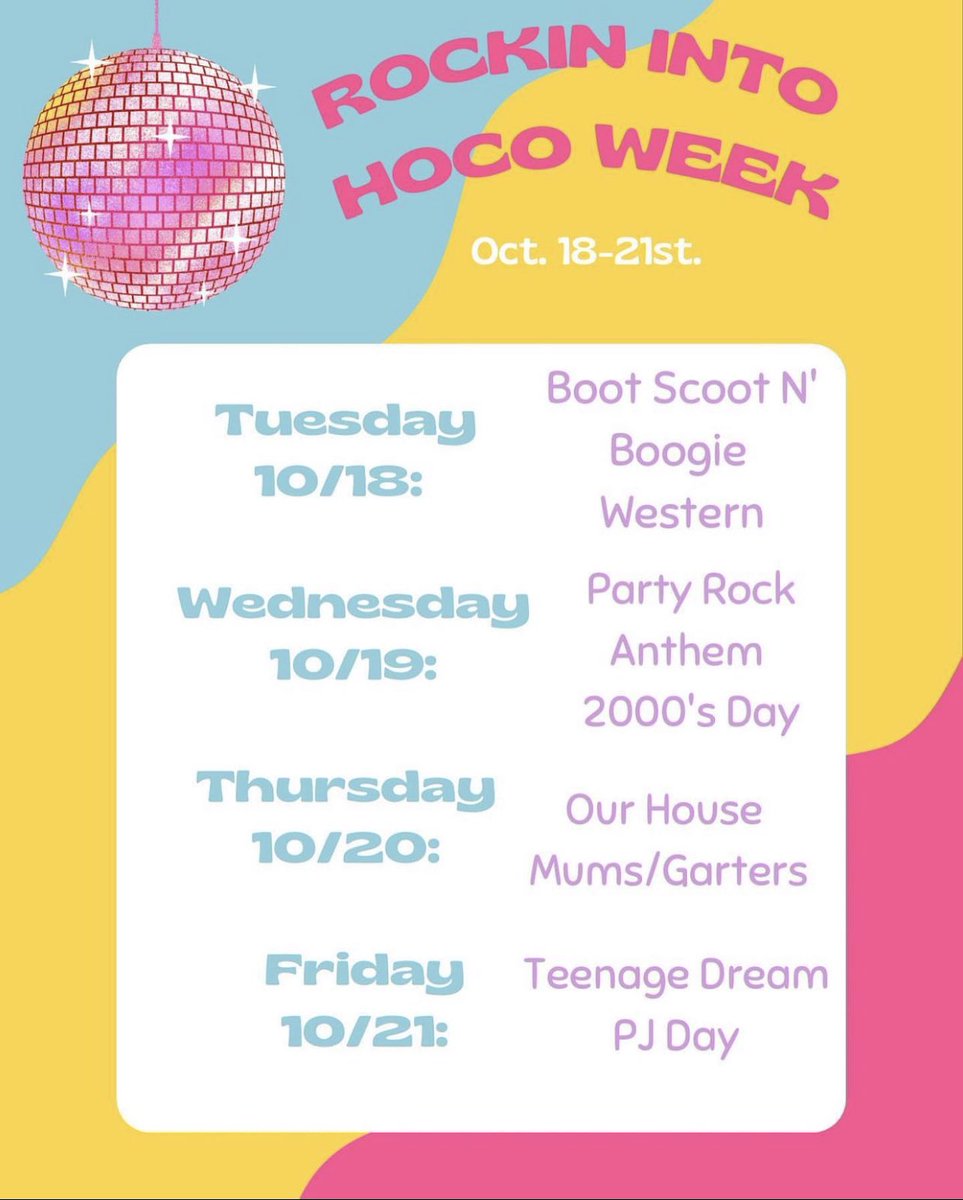 ROCKIN INTO HOCO WEEK

Oct. 18-21st.

Tuesday 10/18: Boot Scoot N' Boogie Western

Wednesday 10/19: Party Rock Anthem 2000's Day

Thursday 10/20: Our House Mums/Garters

Friday 10/21: Teenage Dream PJ Day